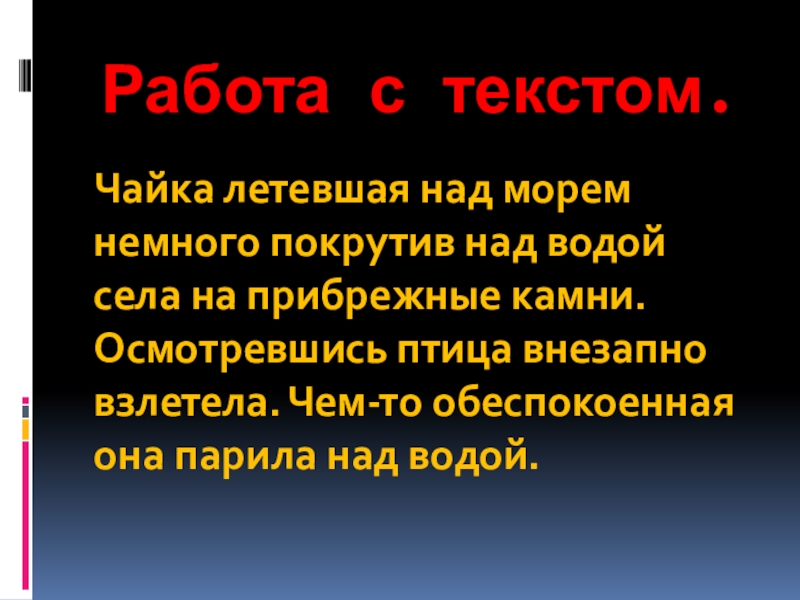 Работа с текстом.

Чайка летевшая над морем немного покрутив над водой села на прибрежные камни. Осмотревшись птица внезапно взлетела. Чем-то обеспокоенная она парила над водой.